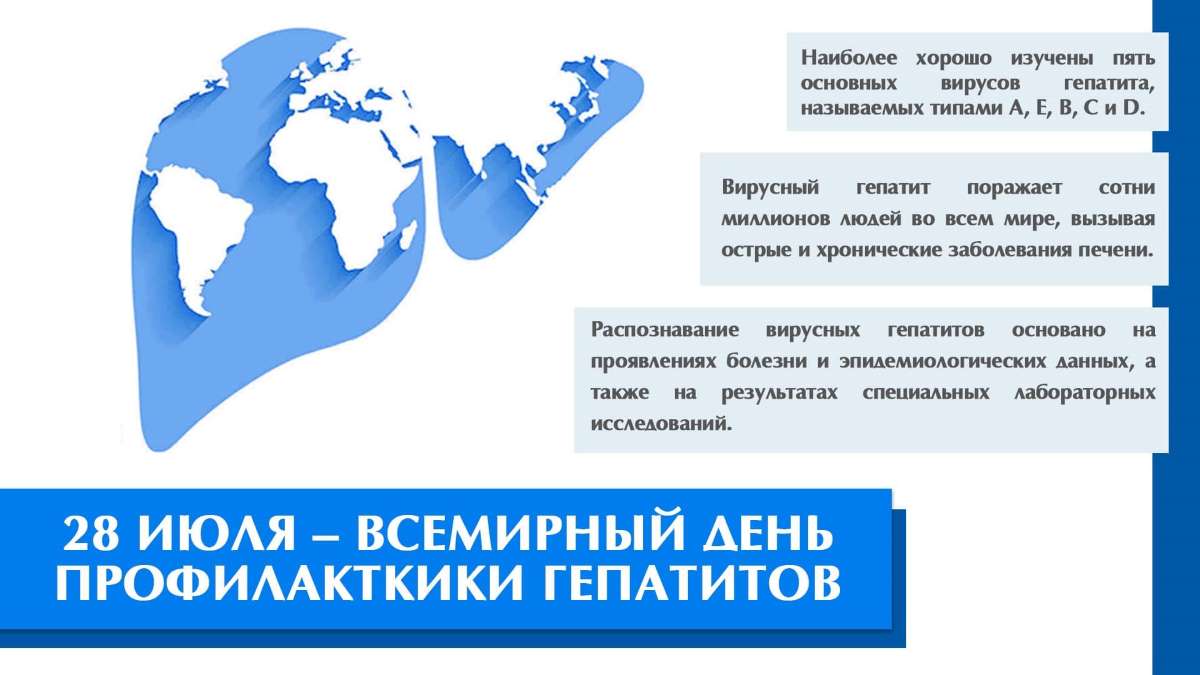 Наиболее хорошо изучены пять основных вирусов гепатита, называемых типами A, E, B, C и D.

Вирусный гепатит поражает сотни миллионов людей во всем мире, вызывая острые и хронические заболевания печени.

Распознавание вирусных гепатитов основано на проявлениях болезни и эпидемиологических данных, а также на результатах специальных лабораторных исследований.

28 ИЮЛЯ – ВСЕМИРНЫЙ ДЕНЬ ПРОФИЛАКТКИКИ ГЕПАТИТОВ